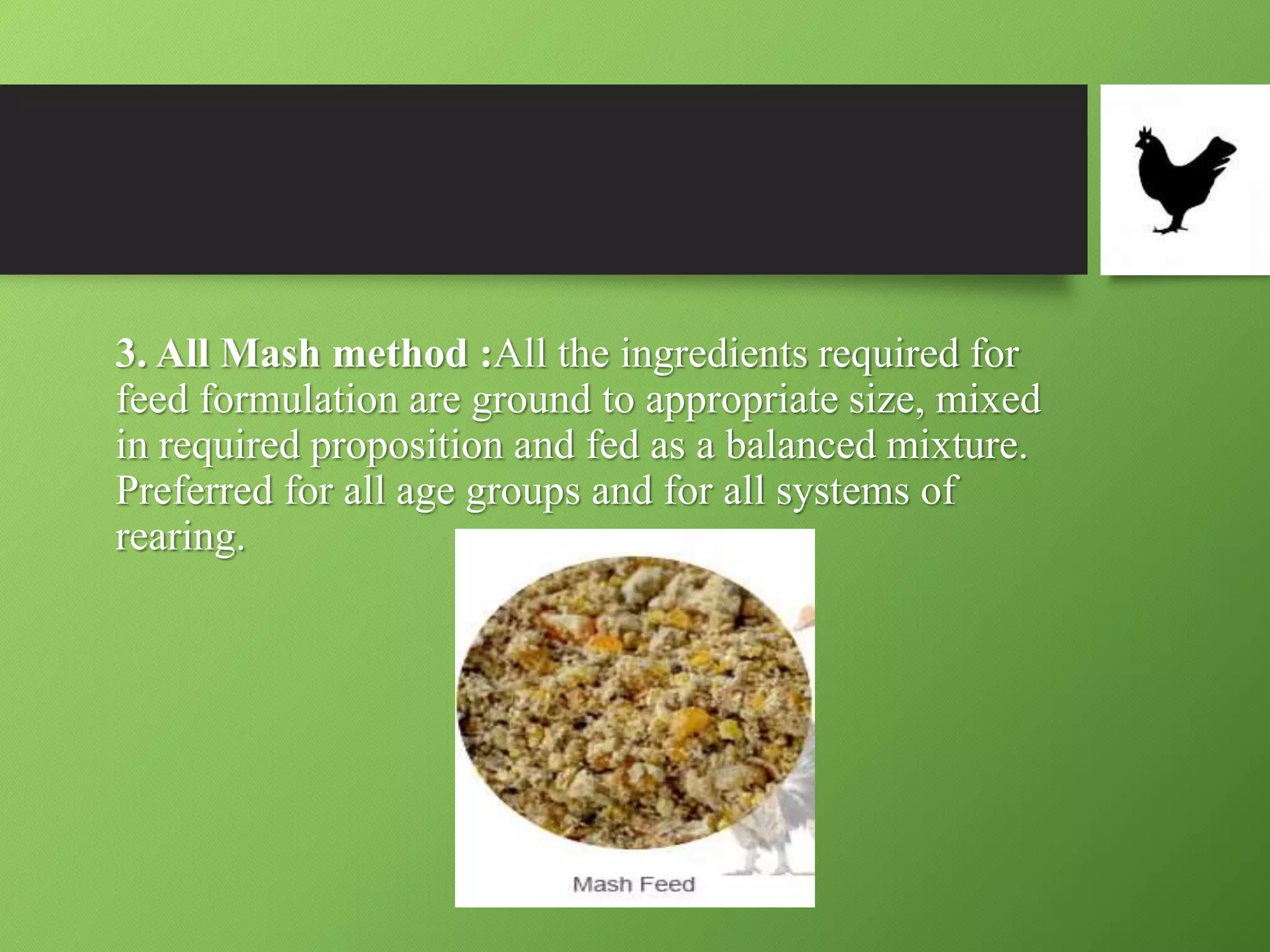 3. All Mash method :All the ingredients required for feed formulation are ground to appropriate size, mixed in required proposition and fed as a balanced mixture. Preferred for all age groups and for all systems of rearing.

Mash Feed